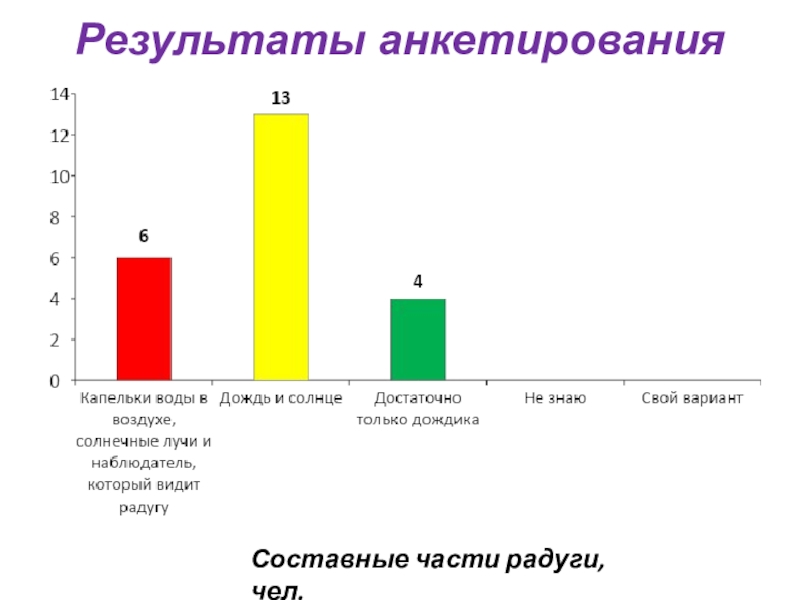 Результаты анкетирования

14
12
10
8
6
4
2
0

6
13
4

Капельки воды в воздухе, солнечные лучи и наблюдатель, который видит радугу
Дождь и солнце
Достаточно только дождика
Не знаю
Свой вариант

Составные части радуги, чел.